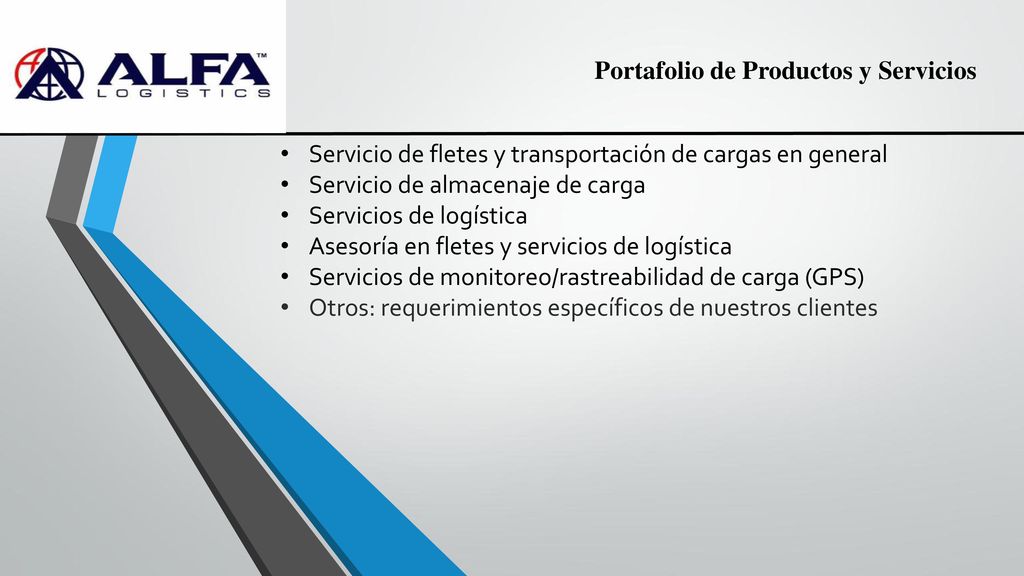 ALFA™
LOGISTICS

Portafolio de Productos y Servicios

• Servicio de fletes y transportación de cargas en general
• Servicio de almacenaje de carga
• Servicios de logística
• Asesoría en fletes y servicios de logística
• Servicios de monitoreo/rastreabilidad de carga (GPS)
• Otros: requerimientos específicos de nuestros clientes